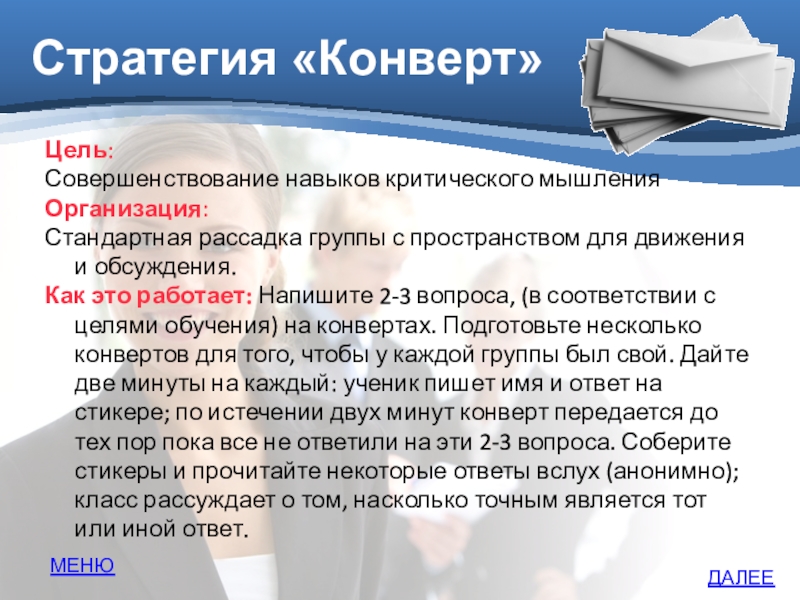 Стратегия «Конверт»

Цель:
Совершенствование навыков критического мышления
Организация:
Стандартная рассадка группы с пространством для движения и обсуждения.
Как это работает: Напишите 2-3 вопроса, (в соответствии с целями обучения) на конвертах. Подготовьте несколько конвертов для того, чтобы у каждой группы был свой. Дайте две минуты на каждый: ученик пишет имя и ответ на стикере; по истечении двух минут конверт передается до тех пор пока все не ответили на эти 2-3 вопроса. Соберите стикеры и прочитайте некоторые ответы вслух (анонимно); класс рассуждает о том, насколько точным является тот или иной ответ.

МЕНЮ

ДАЛЕЕ